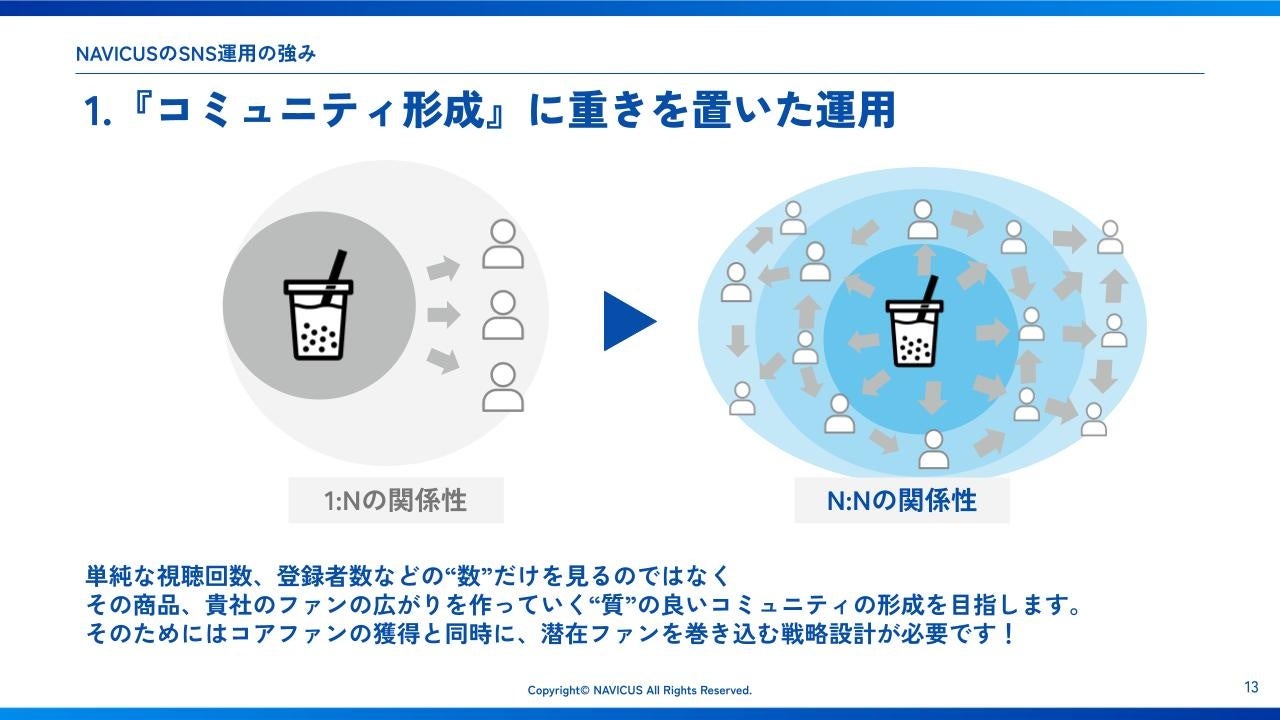 NAVICUSのSNS運用の強み

1.『コミュニティ形成』に重きを置いた運用

1:Nの関係性

N:Nの関係性

単純な視聴回数、登録者数などの“数”だけを見るのではなく
その商品、貴社のファンの広がりを作っていく“質”の良いコミュニティの形成を目指します。
そのためにはコアファンの獲得と同時に、潜在ファンを巻き込む戦略設計が必要です！

Copyright© NAVICUS All Rights Reserved.

13